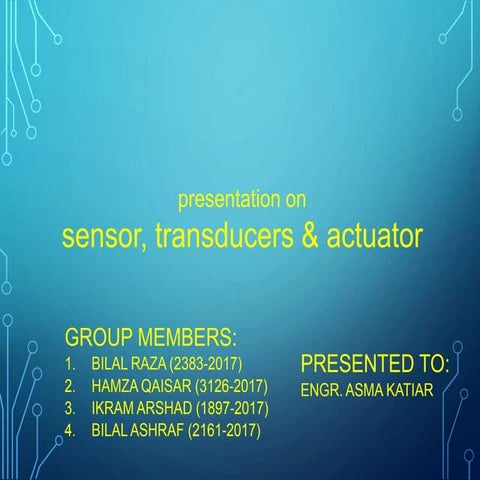 presentation on
sensor, transducers & actuator

GROUP MEMBERS:
1. BILAL RAZA (2383-2017)
2. HAMZA QAISAR (3126-2017)
3. IKRAM ARSHAD (1897-2017)
4. BILAL ASHRAF (2161-2017)

PRESENTED TO:
ENGR. ASMA KATIAR